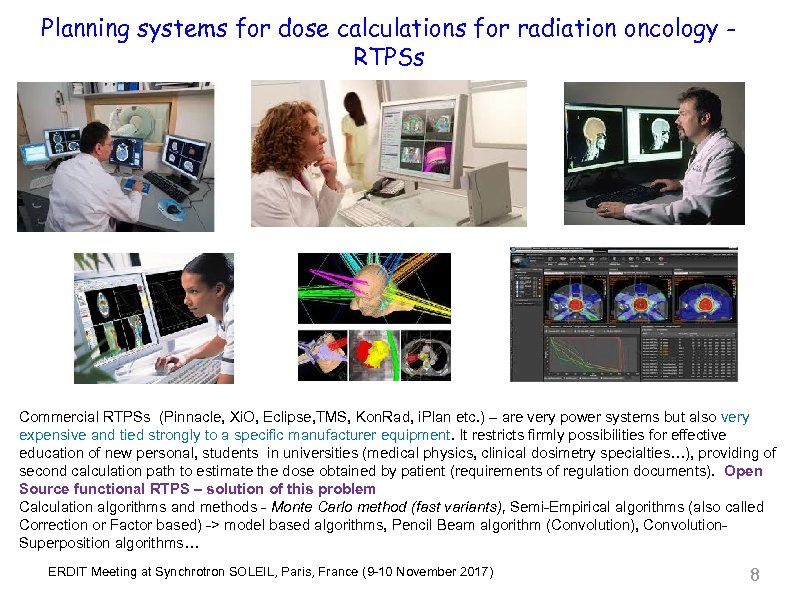 Planning systems for dose calculations for radiation oncology - RTPSs

Commercial RTPSs (Pinnacle, XiO, Eclipse,TMS, KonRad, iPlan etc.) – are very power systems but also very expensive and tied strongly to a specific manufacturer equipment. It restricts firmly possibilities for effective education of new personal, students in universities (medical physics, clinical dosimetry specialties…), providing of second calculation path to estimate the dose obtained by patient (requirements of regulation documents). Open Source functional RTPS – solution of this problem
Calculation algorithms and methods - Monte Carlo method (fast variants), Semi-Empirical algorithms (also called Correction or Factor based) -> model based algorithms, Pencil Beam algorithm (Convolution), Convolution-Superposition algorithms…

ERDIT Meeting at Synchrotron SOLEIL, Paris, France (9-10 November 2017)

8